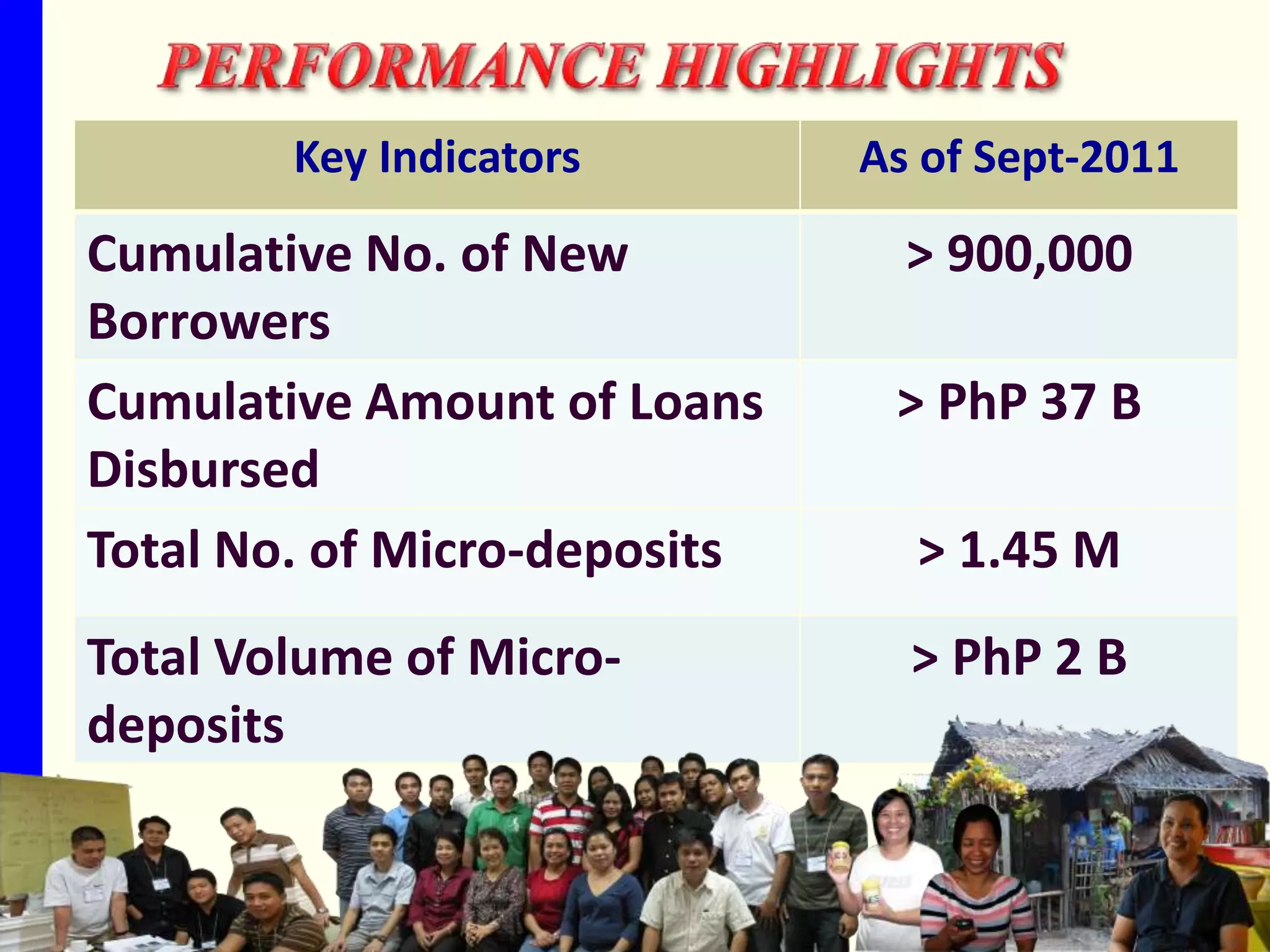 PERFORMANCE HIGHLIGHTS

| Key Indicators | As of Sept-2011 |
|---|---|
| Cumulative No. of New Borrowers | > 900,000 |
| Cumulative Amount of Loans Disbursed | > PhP 37 B |
| Total No. of Micro-deposits | > 1.45 M |
| Total Volume of Micro-deposits | > PhP 2 B |